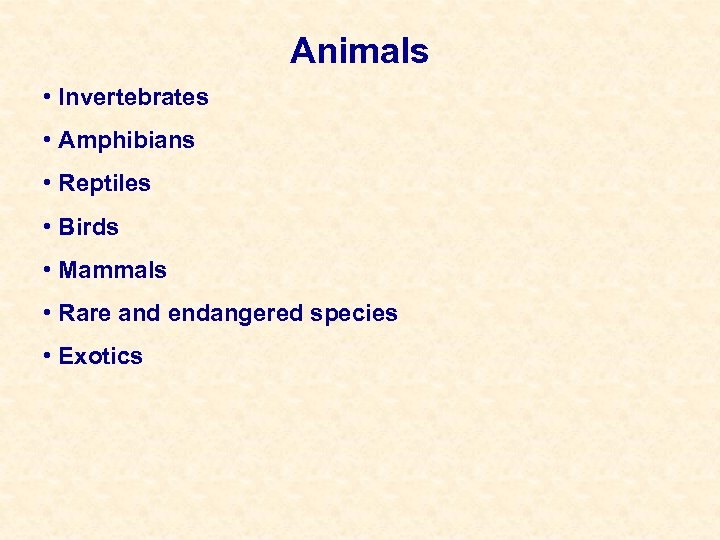 Animals

• Invertebrates
• Amphibians
• Reptiles
• Birds
• Mammals
• Rare and endangered species
• Exotics